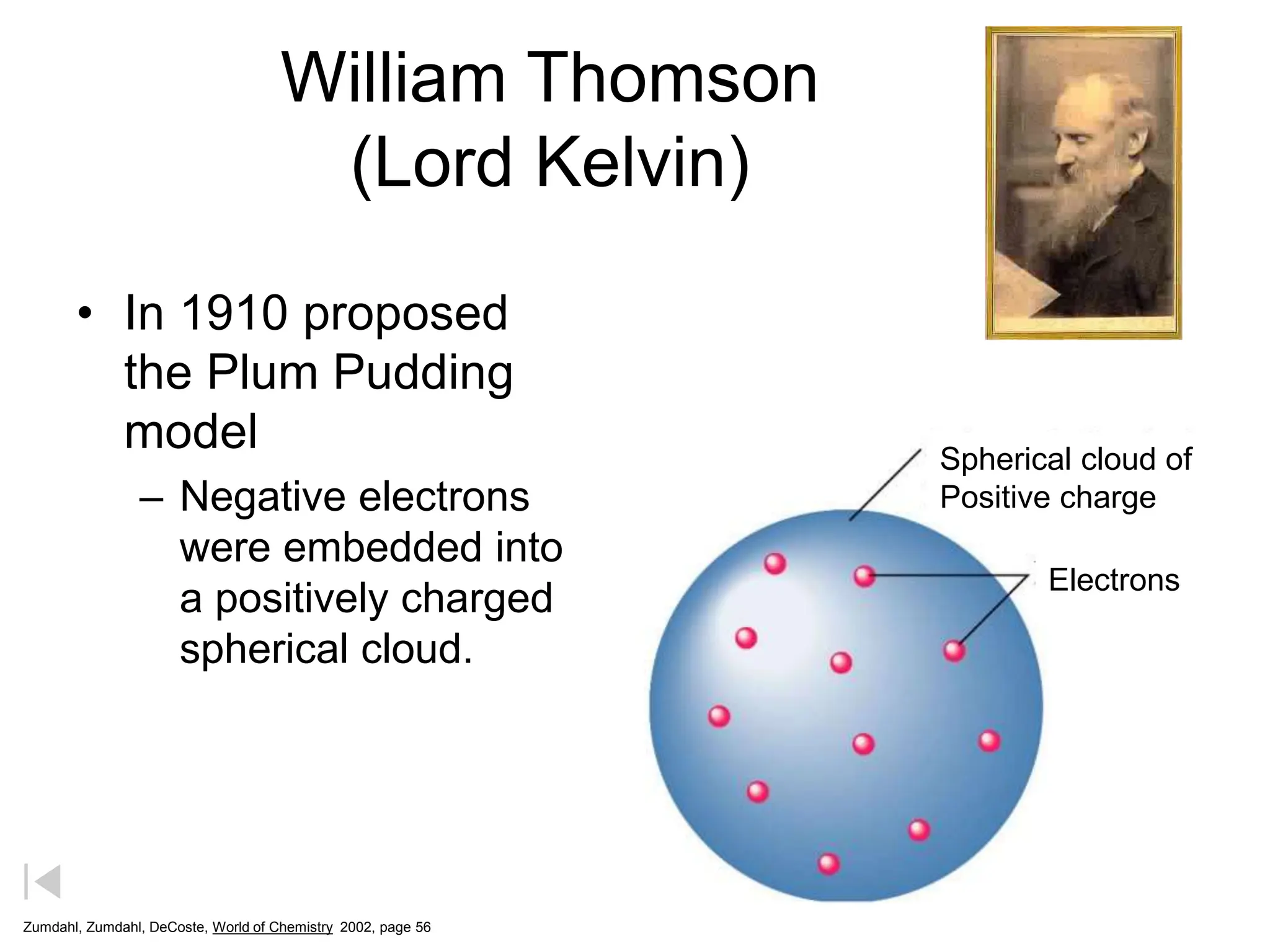 William Thomson
(Lord Kelvin)

• In 1910 proposed the Plum Pudding model
– Negative electrons were embedded into a positively charged spherical cloud.

Spherical cloud of Positive charge

Electrons

Zumdahl, Zumdahl, DeCoste, World of Chemistry 2002, page 56